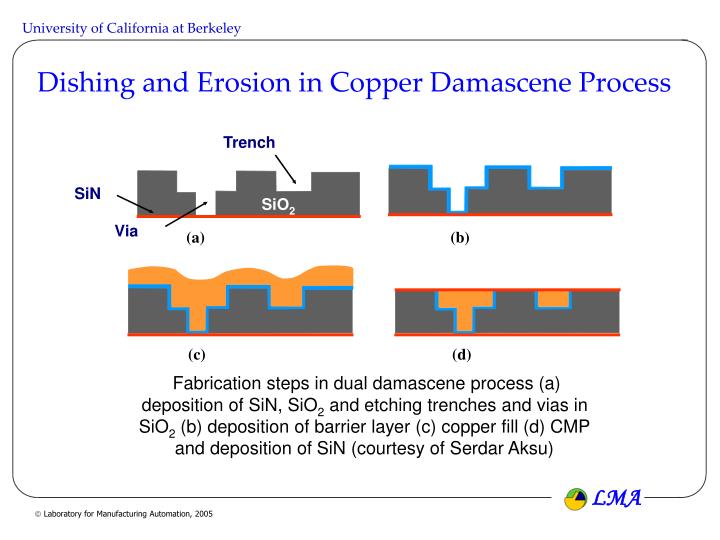 University of California at Berkeley

Dishing and Erosion in Copper Damascene Process

Trench

SiN

$SiO_2$

Via

(a)

(b)

(c)

(d)

Fabrication steps in dual damascene process (a) deposition of SiN, $SiO_2$ and etching trenches and vias in $SiO_2$ (b) deposition of barrier layer (c) copper fill (d) CMP and deposition of SiN (courtesy of Serdar Aksu)

LMA

© Laboratory for Manufacturing Automation, 2005